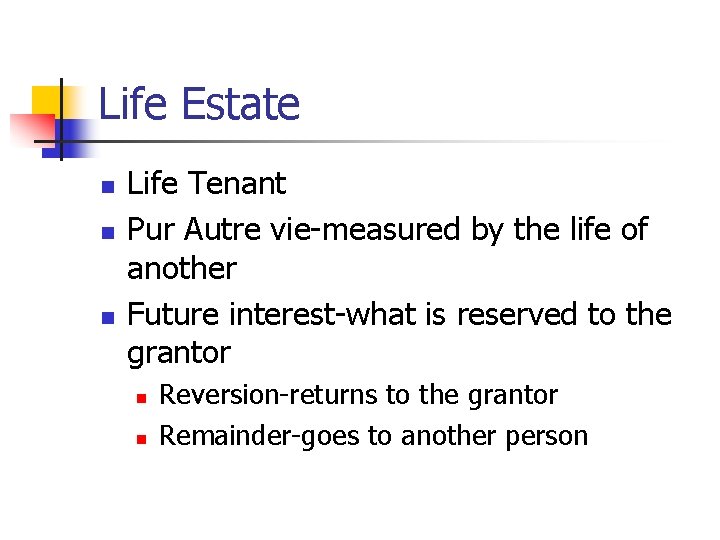 Life Estate

- Life Tenant
- Pur Autre vie-measured by the life of another
- Future interest-what is reserved to the grantor
  - Reversion-returns to the grantor
  - Remainder-goes to another person